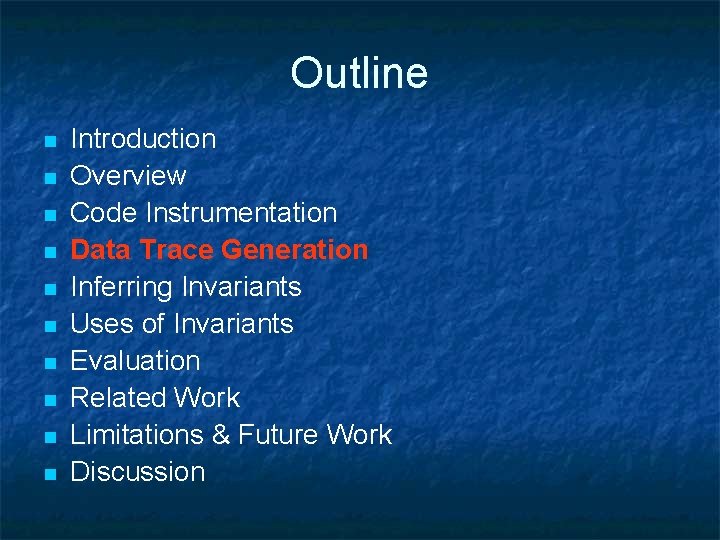 Outline

- Introduction
- Overview
- Code Instrumentation
- Data Trace Generation
- Inferring Invariants
- Uses of Invariants
- Evaluation
- Related Work
- Limitations & Future Work
- Discussion